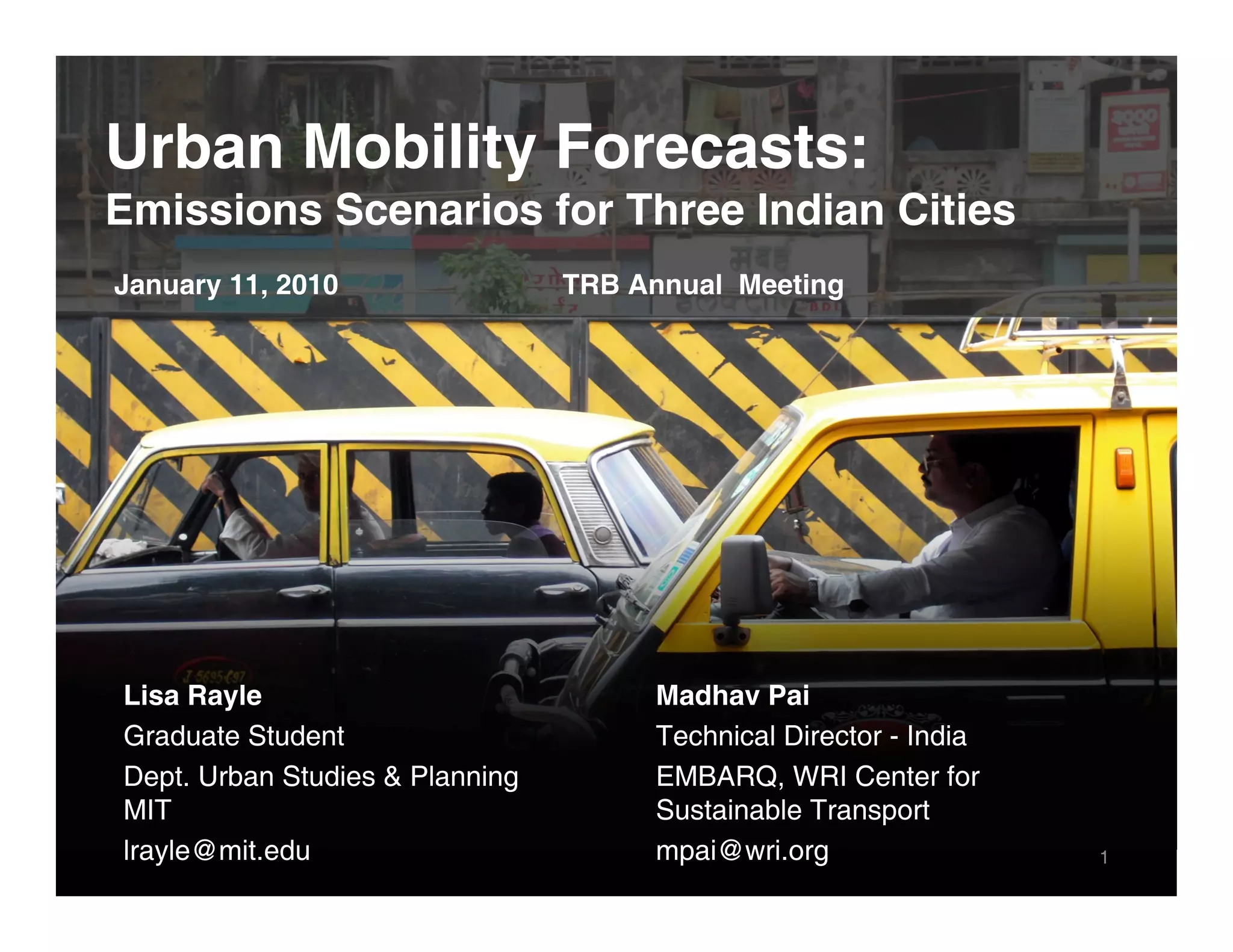 Urban Mobility Forecasts:
Emissions Scenarios for Three Indian Cities

January 11, 2010

TRB Annual Meeting

Lisa Rayle
Graduate Student
Dept. Urban Studies & Planning
MIT
lrayle@mit.edu

Madhav Pai
Technical Director - India
EMBARQ, WRI Center for Sustainable Transport
mpai@wri.org

1